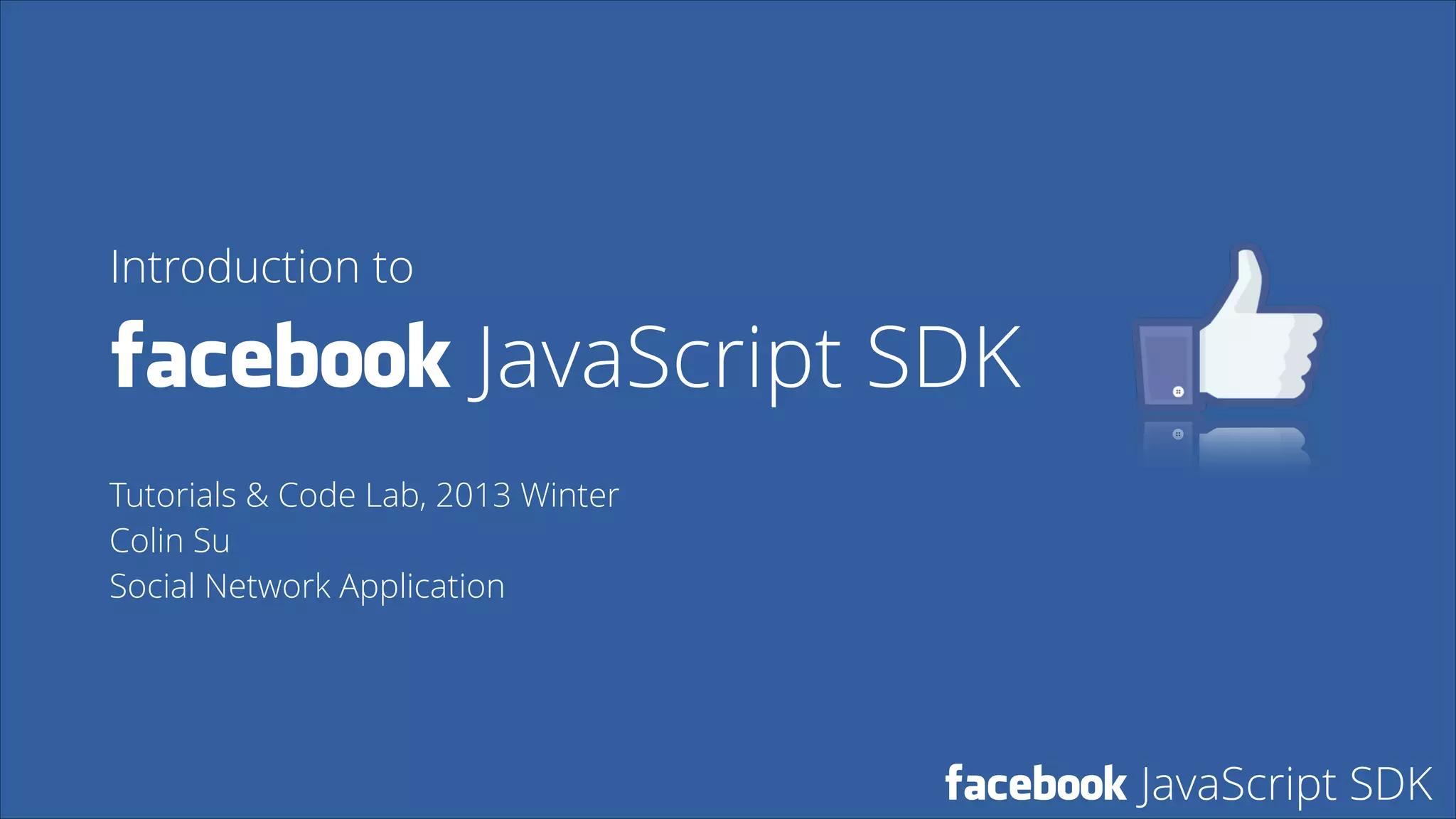 Introduction to
facebook JavaScript SDK

Tutorials & Code Lab, 2013 Winter
Colin Su
Social Network Application

facebook JavaScript SDK